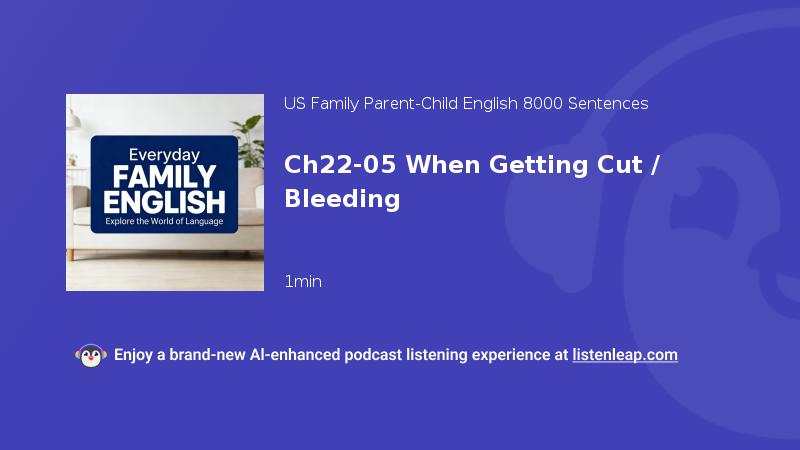 Everyday
FAMILY
ENGLISH
Explore the World of Language

US Family Parent-Child English 8000 Sentences

Ch22-05 When Getting Cut / Bleeding

1min

Enjoy a brand-new AI-enhanced podcast listening experience at listenleap.com